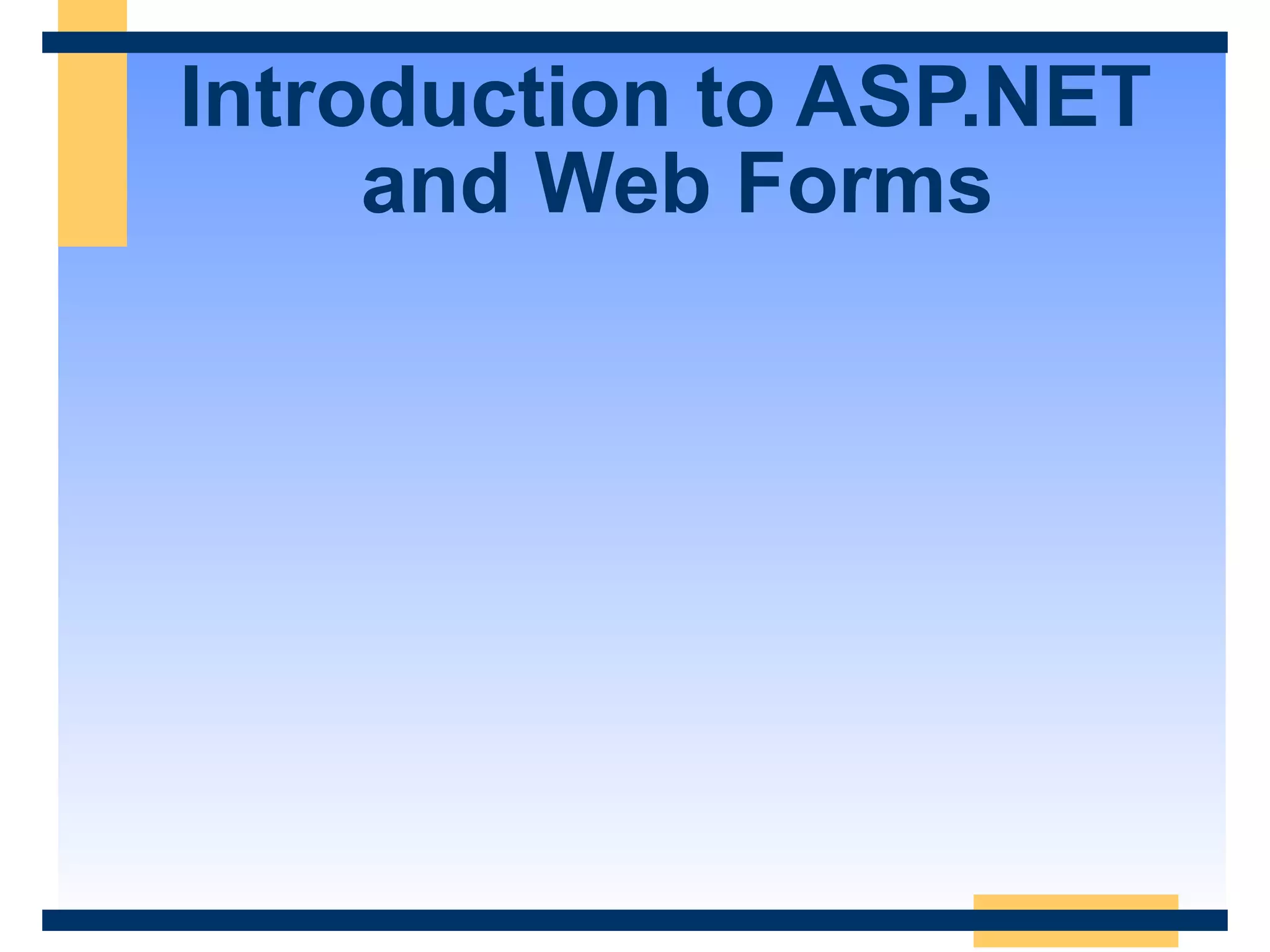 Introduction to ASP.NET and Web Forms